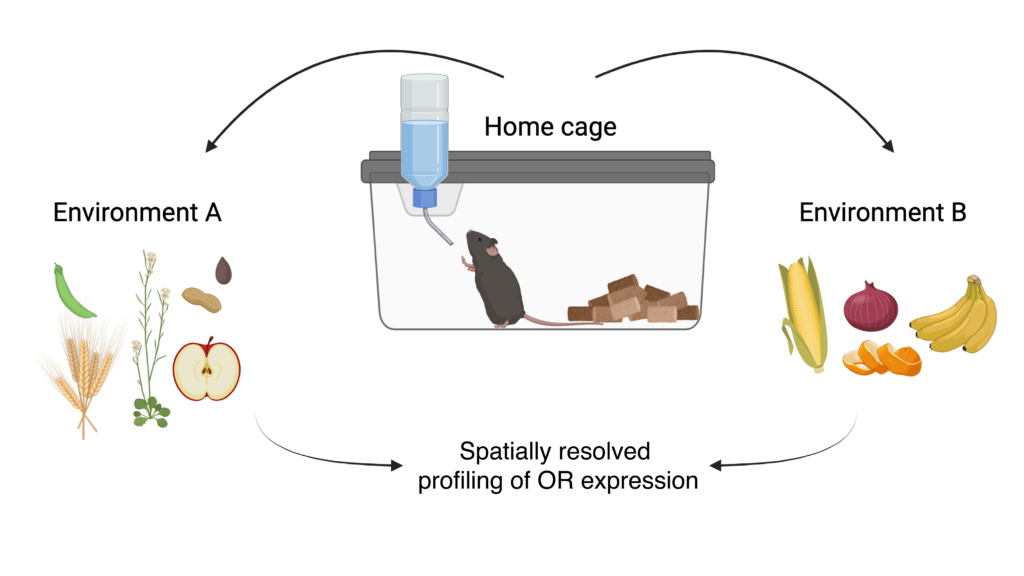 Home cage

Environment A

Environment B

Spatially resolved profiling of OR expression